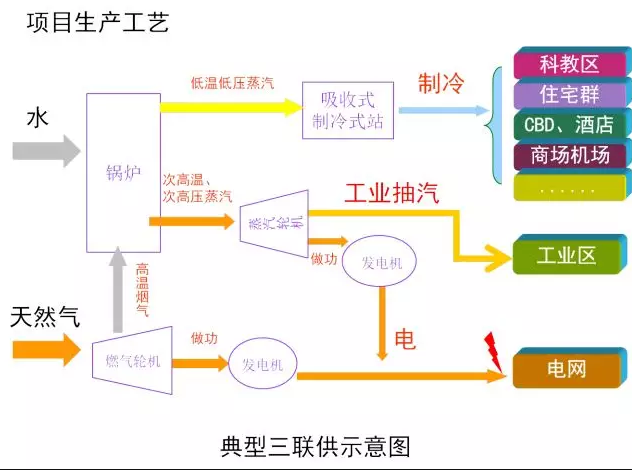 项目生产工艺

水

锅炉

低温低压蒸汽

吸收式制冷式站

制冷

科教区

住宅群

CBD、酒店

商场机场

……

次高温、次高压蒸汽

蒸汽轮机

工业抽汽

做功

发电机

工业区

高温烟气

天然气

燃气轮机

做功

发电机

电

电网

典型三联供示意图